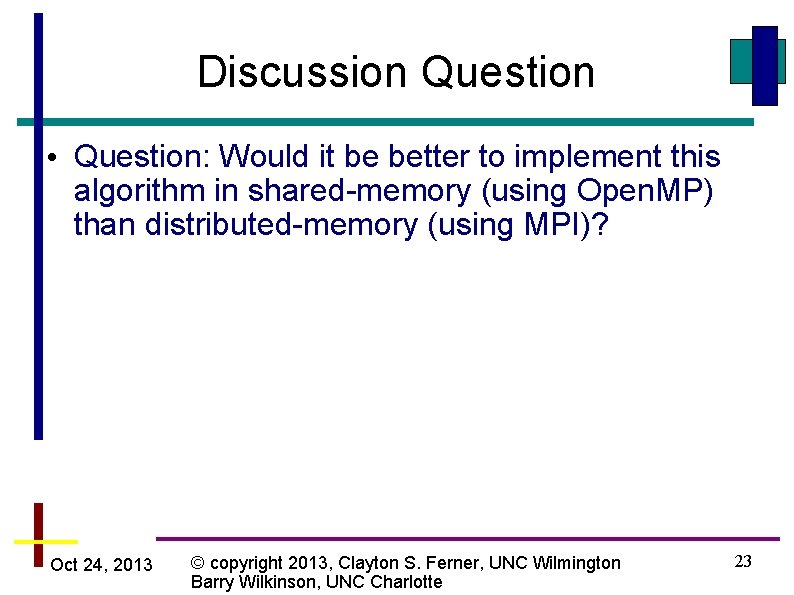 Discussion Question

• Question: Would it be better to implement this algorithm in shared-memory (using OpenMP) than distributed-memory (using MPI)?

Oct 24, 2013

© copyright 2013, Clayton S. Ferner, UNC Wilmington
Barry Wilkinson, UNC Charlotte

23